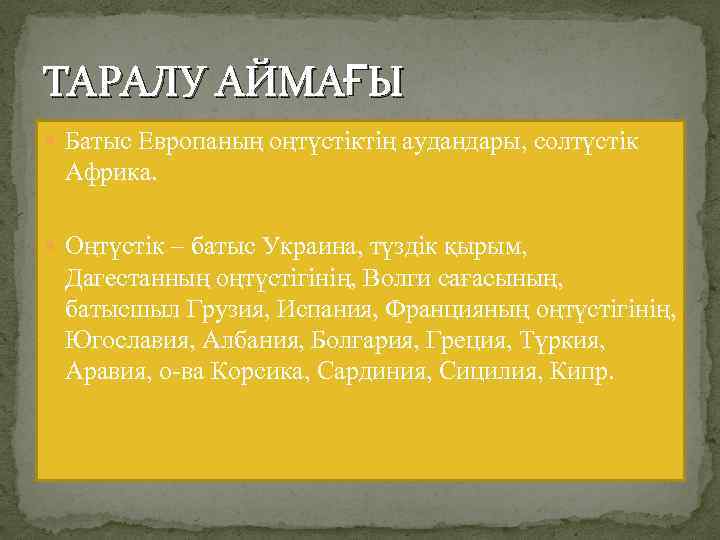 ТАРАЛУ АЙМАҒЫ

Батыс Европаның оңтүстіктің аудандары, солтүстік Африка.

Оңтүстік – батыс Украина, түздік қырым, Дағестанның оңтүстігінің, Волги сағасының, батысшыл Грузия, Испания, Францияның оңтүстігінің, Югославия, Албания, Болгария, Греция, Түркия, Аравия, о-ва Корсика, Сардиния, Сицилия, Кипр.